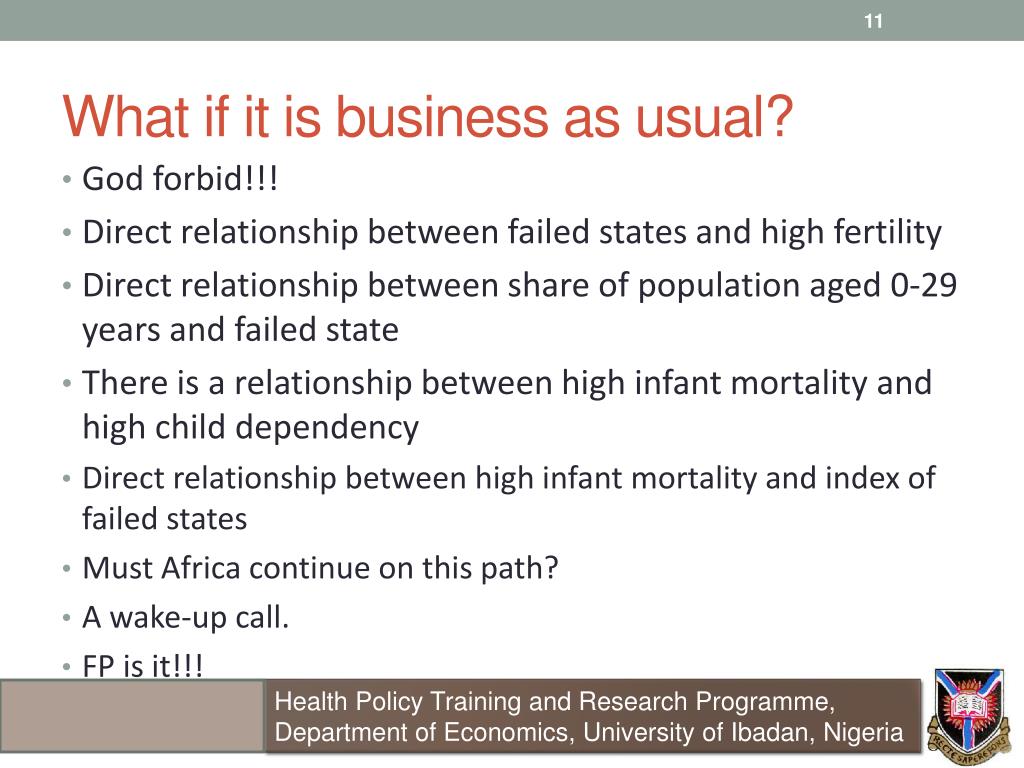 11

What if it is business as usual?

• God forbid!!!
• Direct relationship between failed states and high fertility
• Direct relationship between share of population aged 0-29 years and failed state
• There is a relationship between high infant mortality and high child dependency
• Direct relationship between high infant mortality and index of failed states
• Must Africa continue on this path?
• A wake-up call.
• FP is it!!!

Health Policy Training and Research Programme, Department of Economics, University of Ibadan, Nigeria

RECTE SAPERE FONS